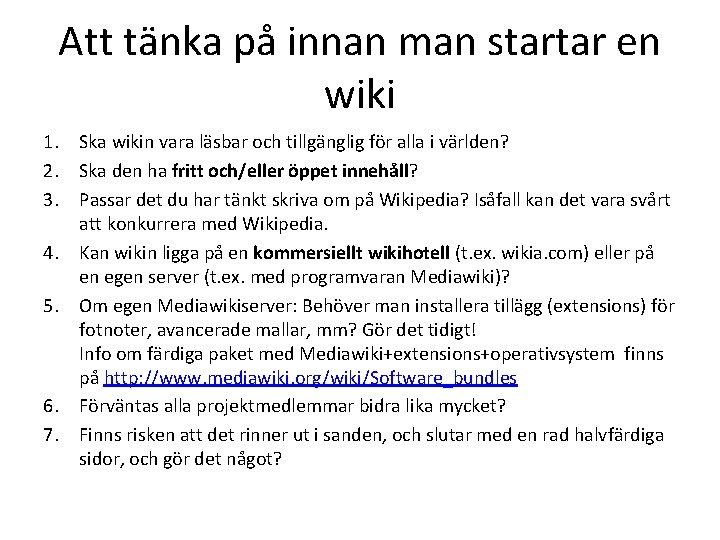 Att tänka på innan man startar en wiki

1. Ska wikin vara läsbar och tillgänglig för alla i världen?
2. Ska den ha fritt och/eller öppet innehåll?
3. Passar det du har tänkt skriva om på Wikipedia? Isåfall kan det vara svårt att konkurrera med Wikipedia.
4. Kan wikin ligga på en kommersiellt wikihotell (t.ex. wikia.com) eller på en egen server (t.ex. med programvaran Mediawiki)?
5. Om egen Mediawikiserver: Behöver man installera tillägg (extensions) för fotnoter, avancerade mallar, mm? Gör det tidigt!
Info om färdiga paket med Mediawiki+extensions+operativsystem finns på http://www.mediawiki.org/wiki/Software_bundles
6. Förväntas alla projektmedlemmar bidra lika mycket?
7. Finns risken att det rinner ut i sanden, och slutar med en rad halvfärdiga sidor, och gör det något?